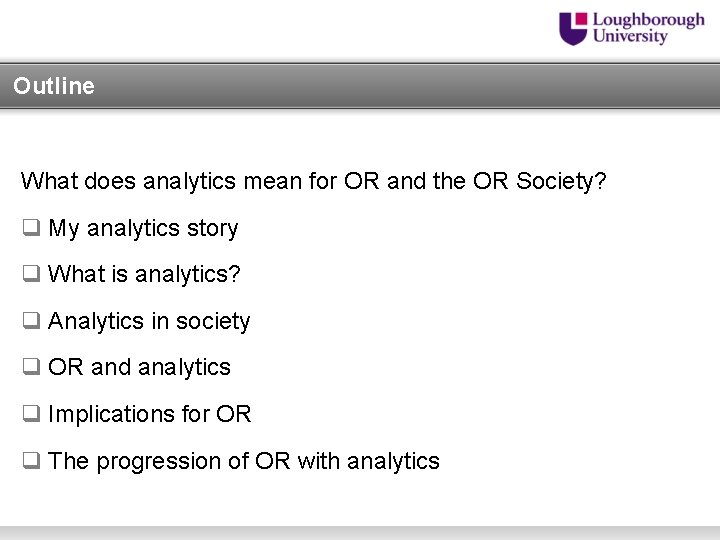 Loughborough University

Outline

What does analytics mean for OR and the OR Society?

❑ My analytics story

❑ What is analytics?

❑ Analytics in society

❑ OR and analytics

❑ Implications for OR

❑ The progression of OR with analytics